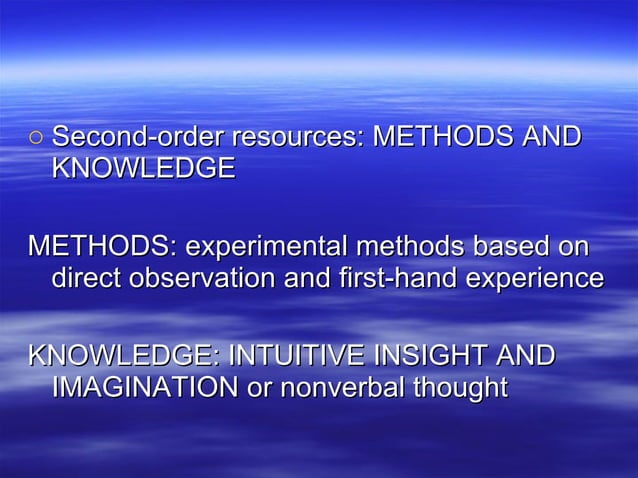 ○ Second-order resources: METHODS AND KNOWLEDGE

METHODS: experimental methods based on direct observation and first-hand experience

KNOWLEDGE: INTUITIVE INSIGHT AND IMAGINATION or nonverbal thought